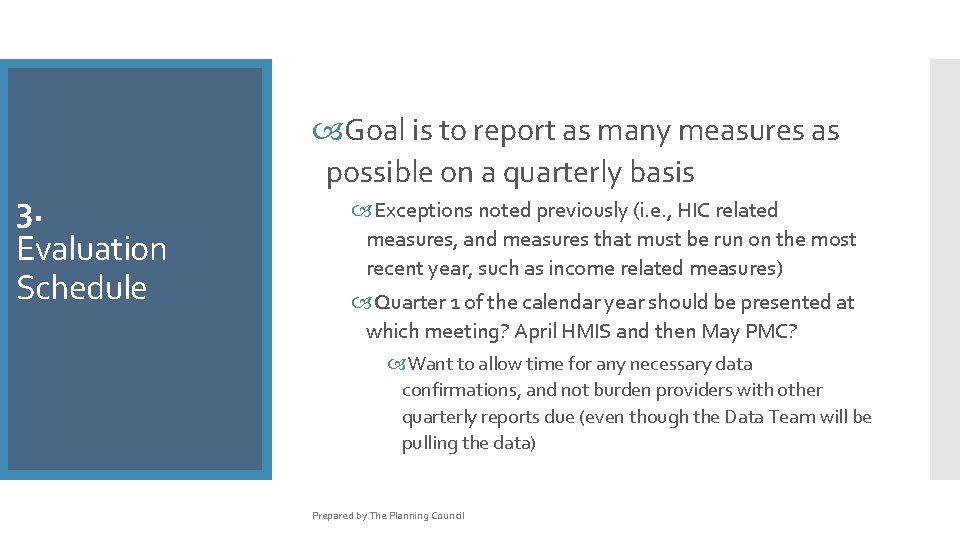 3. Evaluation Schedule

Goal is to report as many measures as possible on a quarterly basis

Exceptions noted previously (i.e., HIC related measures, and measures that must be run on the most recent year, such as income related measures)

Quarter 1 of the calendar year should be presented at which meeting? April HMIS and then May PMC?

Want to allow time for any necessary data confirmations, and not burden providers with other quarterly reports due (even though the Data Team will be pulling the data)

Prepared by The Planning Council